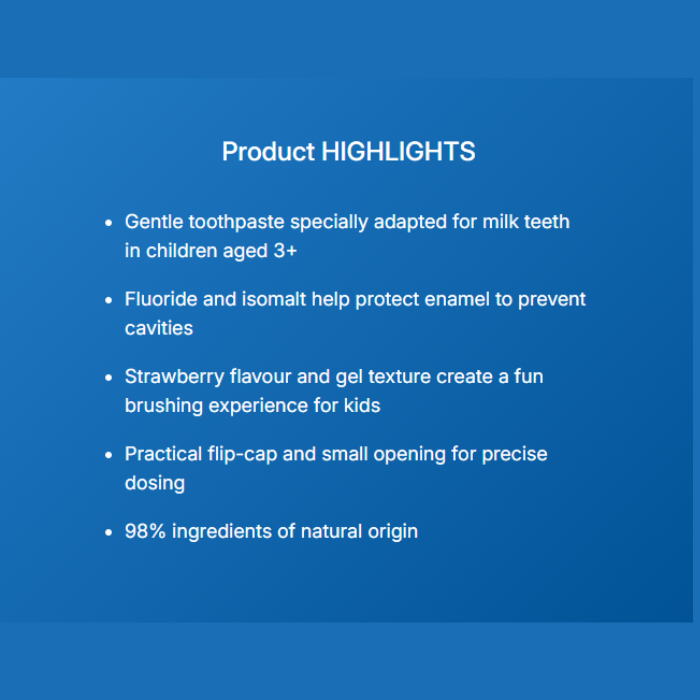 Product HIGHLIGHTS

• Gentle toothpaste specially adapted for milk teeth in children aged 3+

• Fluoride and isomalt help protect enamel to prevent cavities

• Strawberry flavour and gel texture create a fun brushing experience for kids

• Practical flip-cap and small opening for precise dosing

• 98% ingredients of natural origin